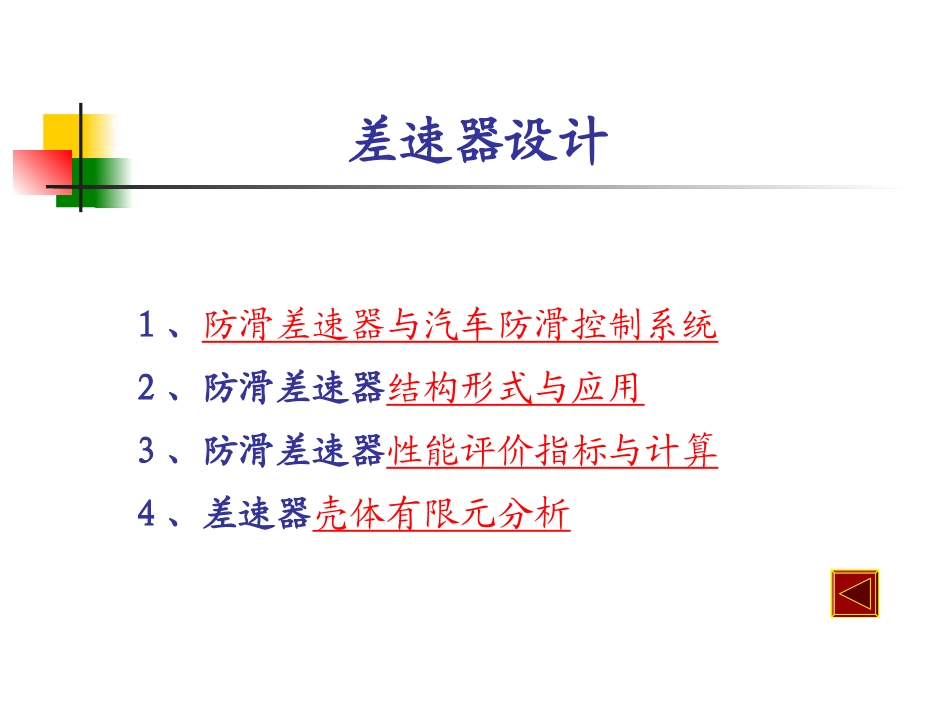 差速器设计

1、防滑差速器与汽车防滑控制系统

2、防滑差速器结构形式与应用

3、防滑差速器性能评价指标与计算

4、差速器壳体有限元分析